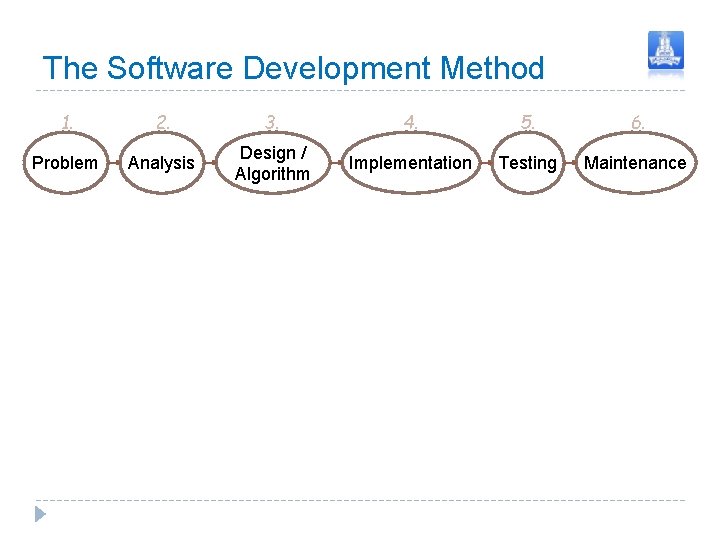 The Software Development Method

1.
Problem

2.
Analysis

3.
Design / Algorithm

4.
Implementation

5.
Testing

6.
Maintenance